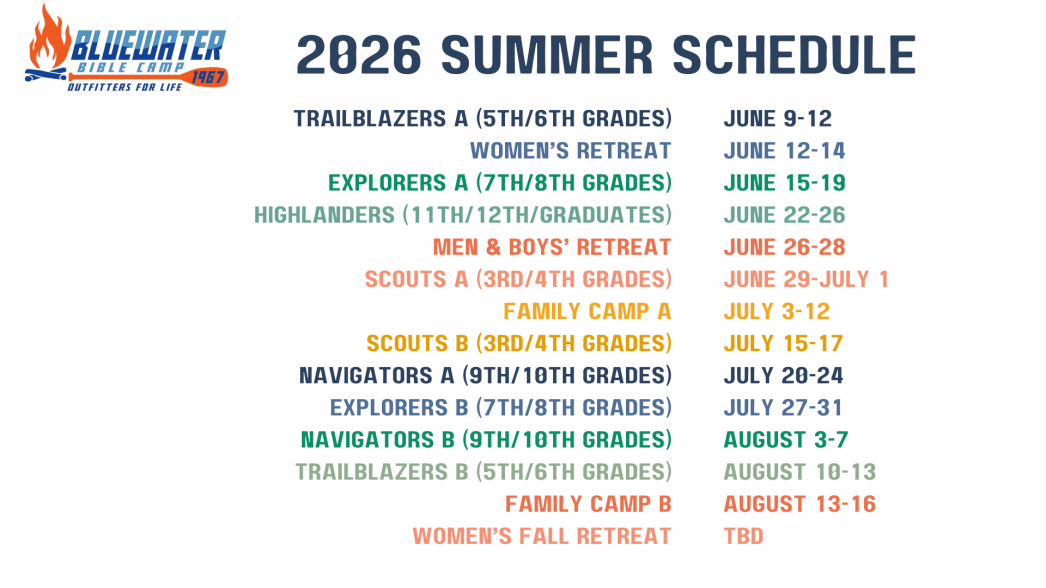 BLUEWATER
BIBLE CAMP
1967
OUTFITTERS FOR LIFE

2026 SUMMER SCHEDULE

| | |
|---|---|
| TRAILBLAZERS A (5TH/6TH GRADES) | JUNE 9-12 |
| WOMEN'S RETREAT | JUNE 12-14 |
| EXPLORERS A (7TH/8TH GRADES) | JUNE 15-19 |
| HIGHLANDERS (11TH/12TH/GRADUATES) | JUNE 22-26 |
| MEN & BOYS' RETREAT | JUNE 26-28 |
| SCOUTS A (3RD/4TH GRADES) | JUNE 29-JULY 1 |
| FAMILY CAMP A | JULY 3-12 |
| SCOUTS B (3RD/4TH GRADES) | JULY 15-17 |
| NAVIGATORS A (9TH/10TH GRADES) | JULY 20-24 |
| EXPLORERS B (7TH/8TH GRADES) | JULY 27-31 |
| NAVIGATORS B (9TH/10TH GRADES) | AUGUST 3-7 |
| TRAILBLAZERS B (5TH/6TH GRADES) | AUGUST 10-13 |
| FAMILY CAMP B | AUGUST 13-16 |
| WOMEN'S FALL RETREAT | TBD |